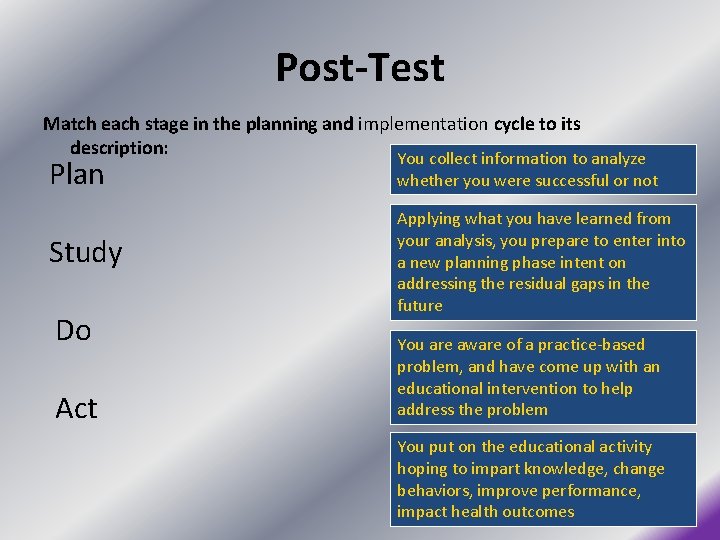 Post-Test

Match each stage in the planning and implementation cycle to its description:

Plan

Study

Do

Act

You collect information to analyze whether you were successful or not

Applying what you have learned from your analysis, you prepare to enter into a new planning phase intent on addressing the residual gaps in the future

You are aware of a practice-based problem, and have come up with an educational intervention to help address the problem

You put on the educational activity hoping to impart knowledge, change behaviors, improve performance, impact health outcomes